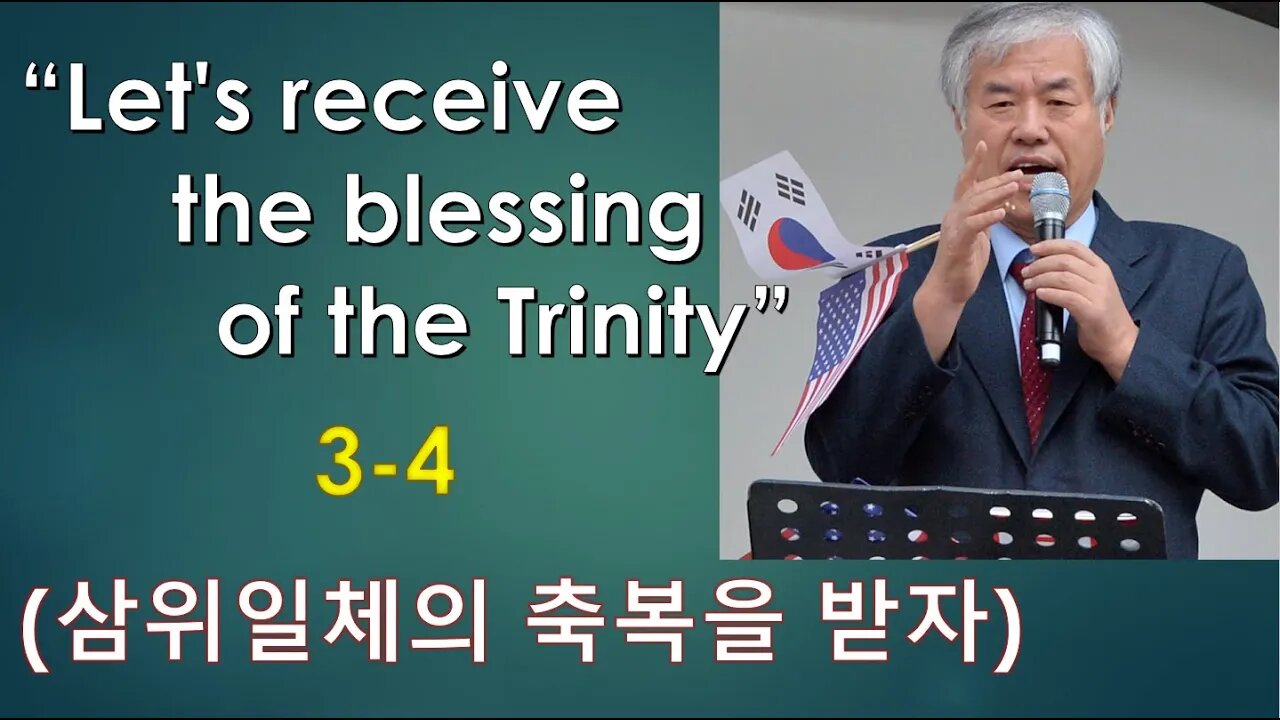 “Let's receive the blessing of the Trinity”

3-4

(삼위일체의 축복을 받자)